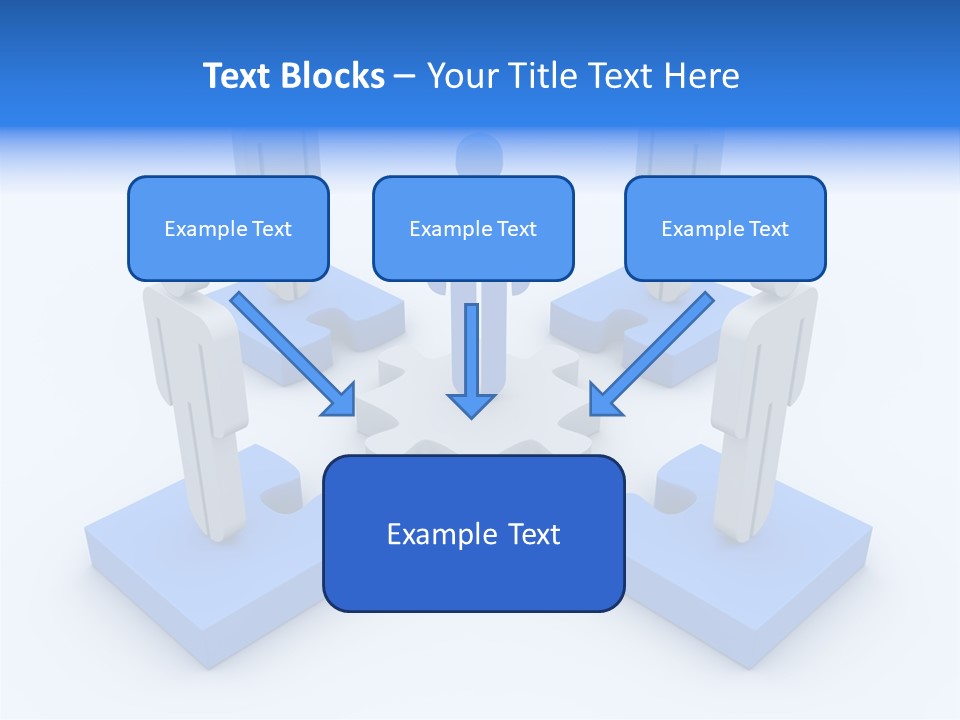 Text Blocks – Your Title Text Here

Example Text

Example Text

Example Text

Example Text